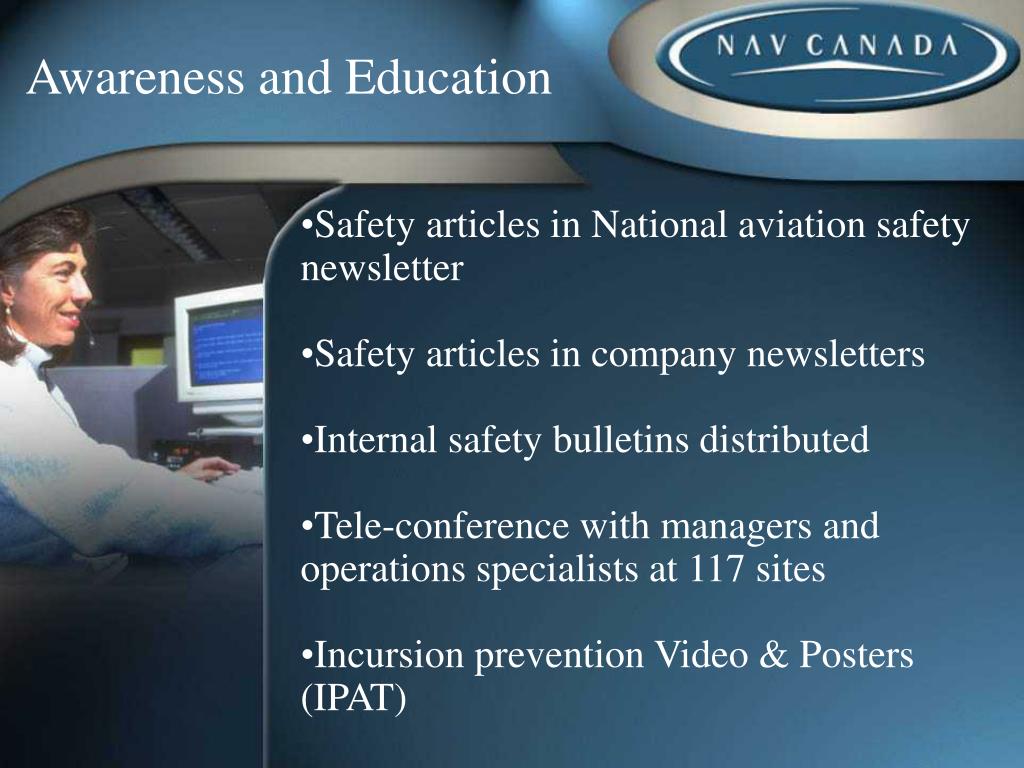 Awareness and Education

NAV CANADA

•Safety articles in National aviation safety newsletter

•Safety articles in company newsletters

•Internal safety bulletins distributed

•Tele-conference with managers and operations specialists at 117 sites

•Incursion prevention Video & Posters (IPAT)